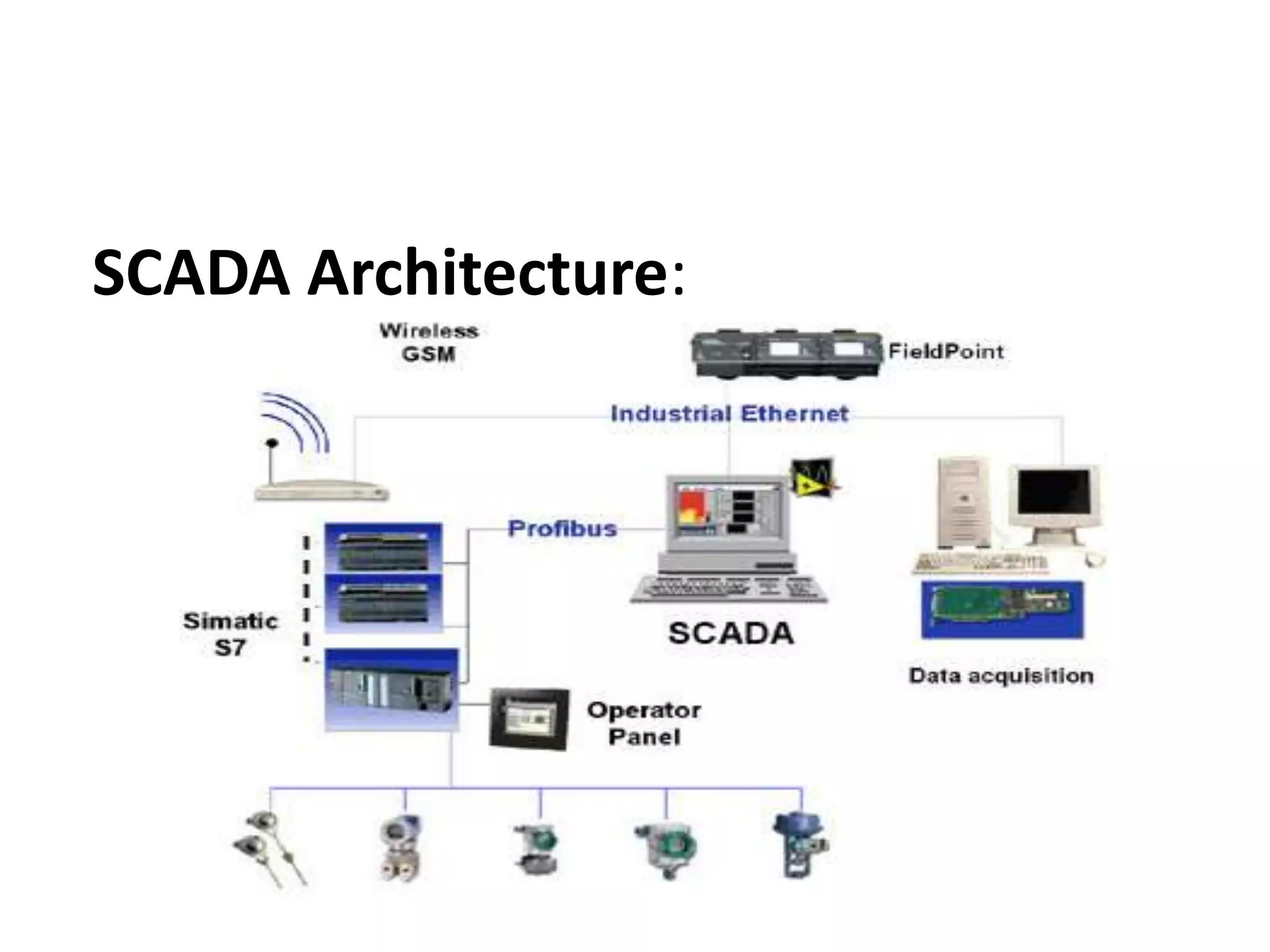 SCADA Architecture:

Wireless GSM

FieldPoint

Industrial Ethernet

Profibus

Simatic S7

SCADA

Data acquisition

Operator Panel